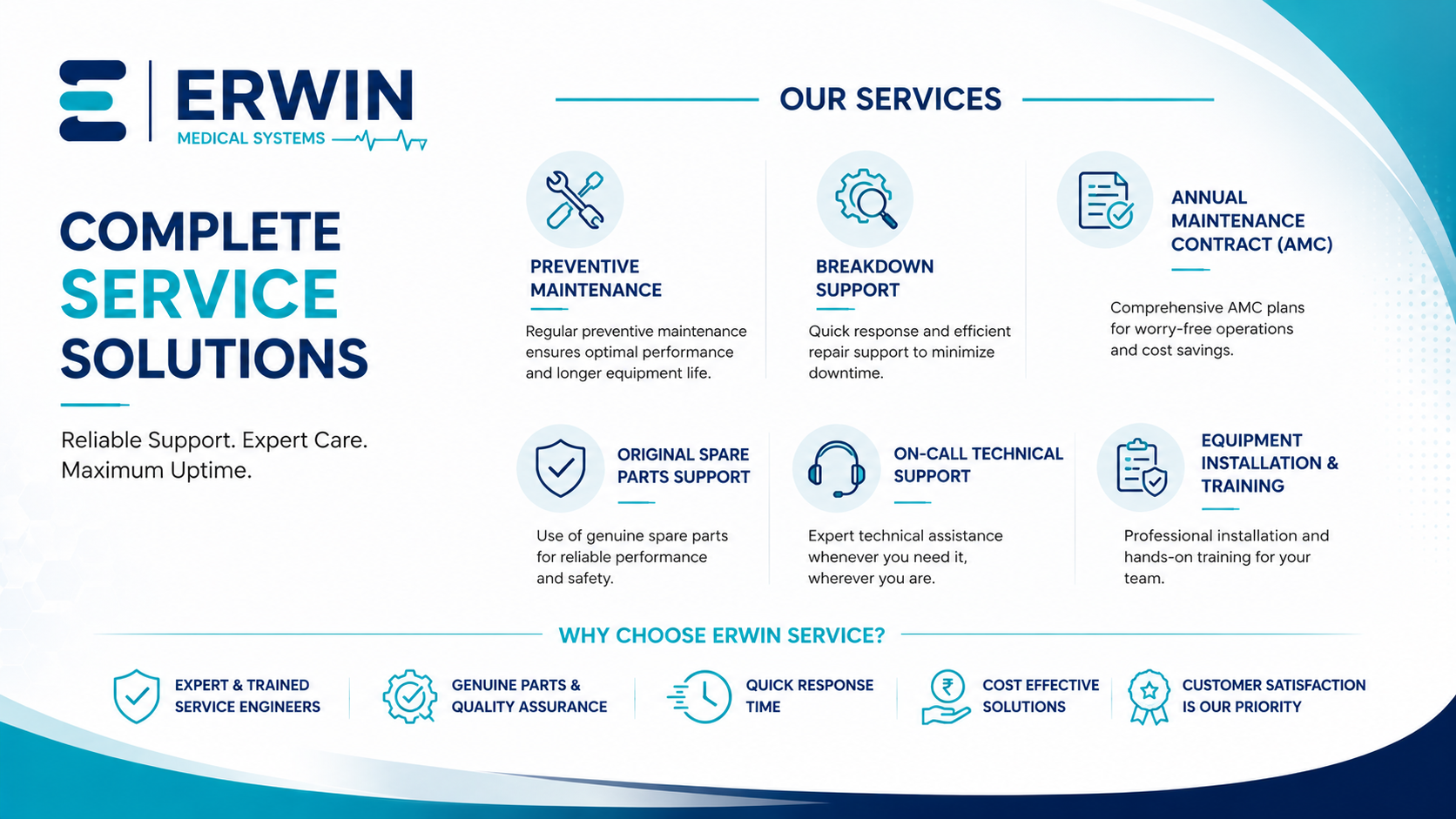 ERWIN
MEDICAL SYSTEMS

COMPLETE
SERVICE
SOLUTIONS

Reliable Support. Expert Care. Maximum Uptime.

OUR SERVICES

PREVENTIVE MAINTENANCE

Regular preventive maintenance ensures optimal performance and longer equipment life.

BREAKDOWN SUPPORT

Quick response and efficient repair support to minimize downtime.

ANNUAL MAINTENANCE CONTRACT (AMC)

Comprehensive AMC plans for worry-free operations and cost savings.

ORIGINAL SPARE PARTS SUPPORT

Use of genuine spare parts for reliable performance and safety.

ON-CALL TECHNICAL SUPPORT

Expert technical assistance whenever you need it, wherever you are.

EQUIPMENT INSTALLATION & TRAINING

Professional installation and hands-on training for your team.

WHY CHOOSE ERWIN SERVICE?

EXPERT & TRAINED SERVICE ENGINEERS

GENUINE PARTS & QUALITY ASSURANCE

QUICK RESPONSE TIME

COST EFFECTIVE SOLUTIONS

CUSTOMER SATISFACTION IS OUR PRIORITY